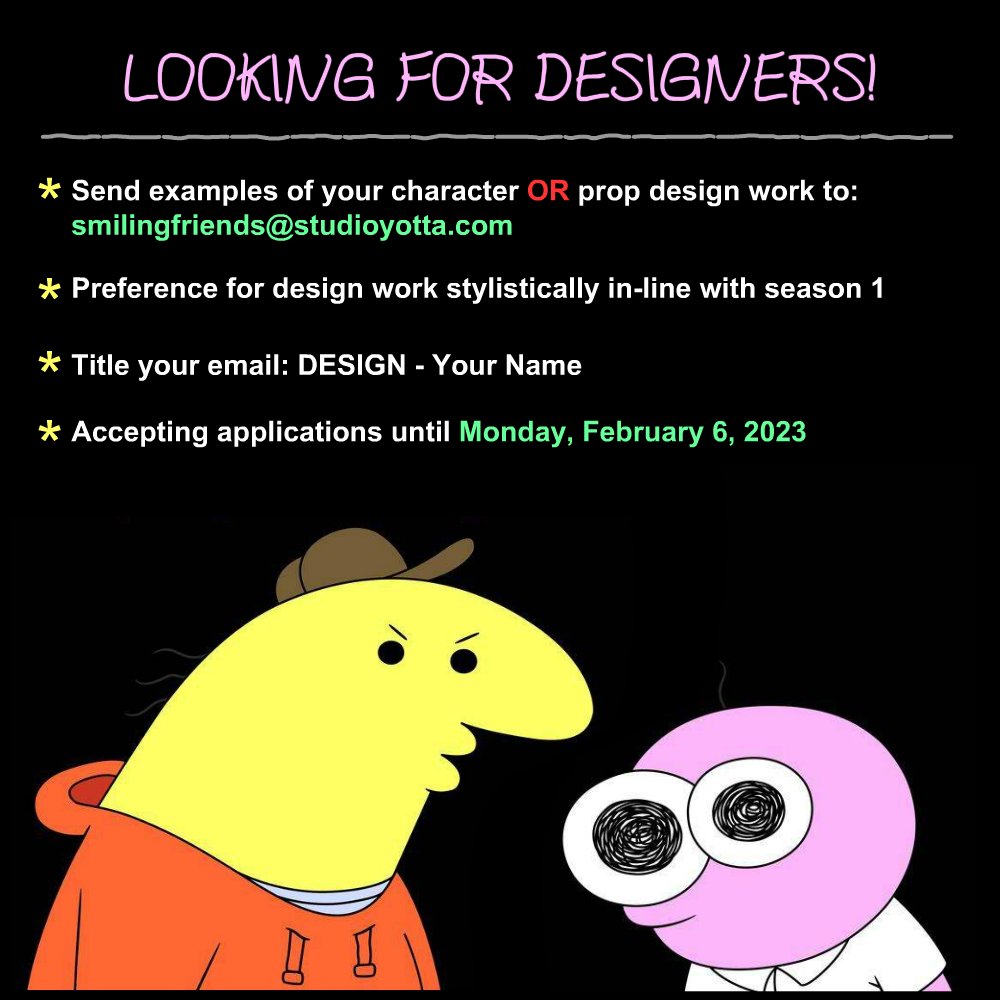 LOOKING FOR DESIGNERS!

* Send examples of your character OR prop design work to: smilingfriends@studioyotta.com

* Preference for design work stylistically in-line with season 1

* Title your email: DESIGN - Your Name

* Accepting applications until Monday, February 6, 2023